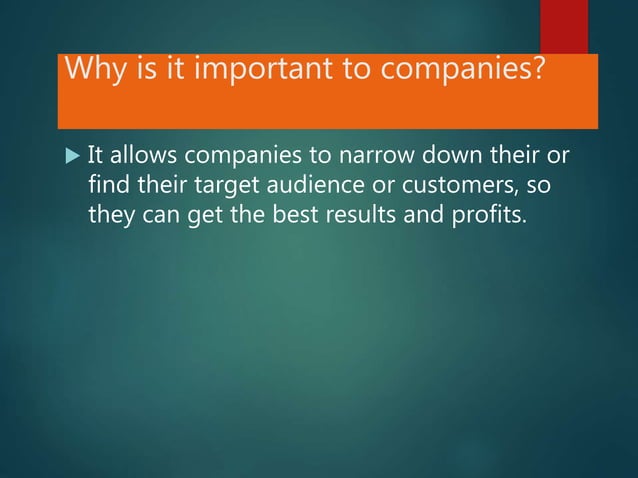 Why is it important to companies?

▶ It allows companies to narrow down their or find their target audience or customers, so they can get the best results and profits.